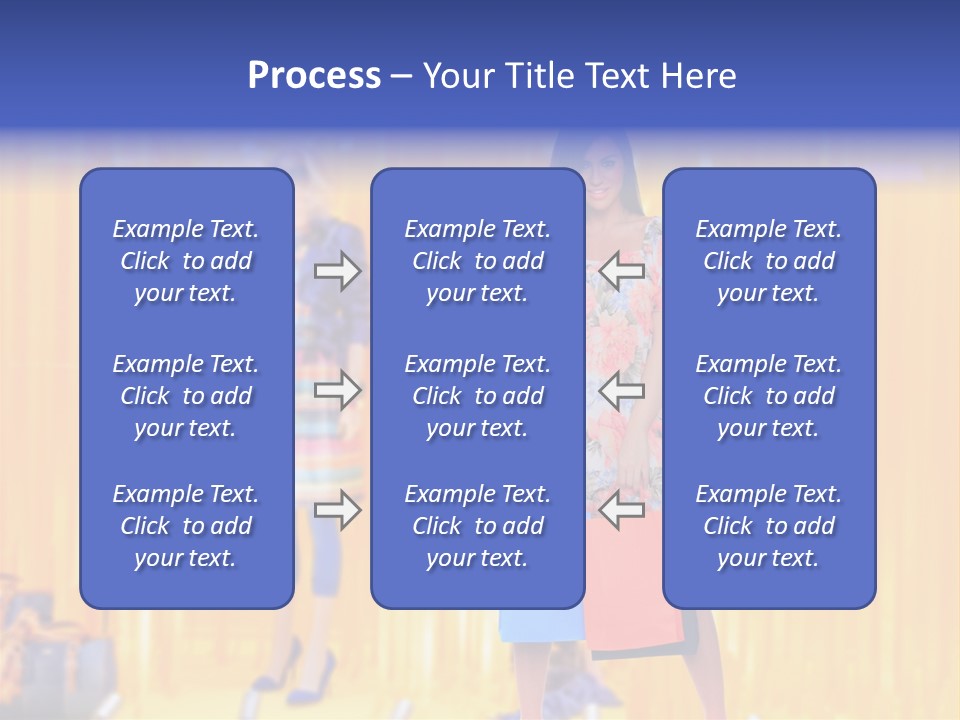 Process – Your Title Text Here

Example Text. Click to add your text.

Example Text. Click to add your text.

Example Text. Click to add your text.

Example Text. Click to add your text.

Example Text. Click to add your text.

Example Text. Click to add your text.

Example Text. Click to add your text.

Example Text. Click to add your text.

Example Text. Click to add your text.